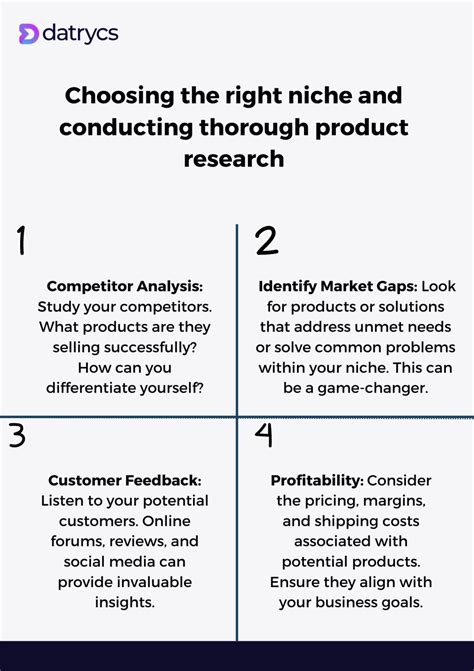 datrycs

Choosing the right niche and conducting thorough product research

1

Competitor Analysis: Study your competitors. What products are they selling successfully? How can you differentiate yourself?

2

Identify Market Gaps: Look for products or solutions that address unmet needs or solve common problems within your niche. This can be a game-changer.

3

Customer Feedback: Listen to your potential customers. Online forums, reviews, and social media can provide invaluable insights.

4

Profitability: Consider the pricing, margins, and shipping costs associated with potential products. Ensure they align with your business goals.